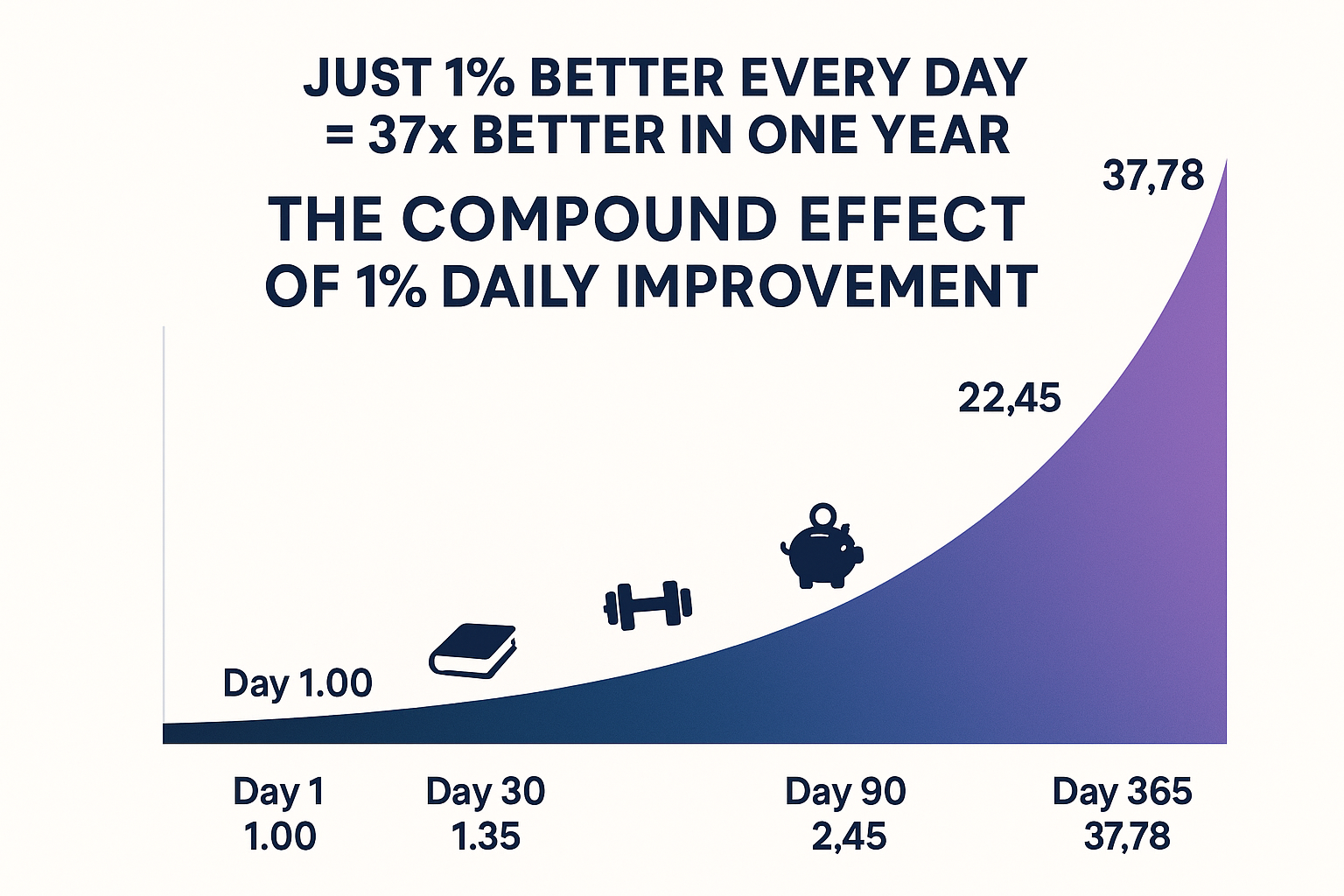 JUST 1% BETTER EVERY DAY = 37x BETTER IN ONE YEAR

THE COMPOUND EFFECT OF 1% DAILY IMPROVEMENT

37,78

22,45

Day 1.00

Day 1
1.00

Day 30
1.35

Day 90
2,45

Day 365
37,78